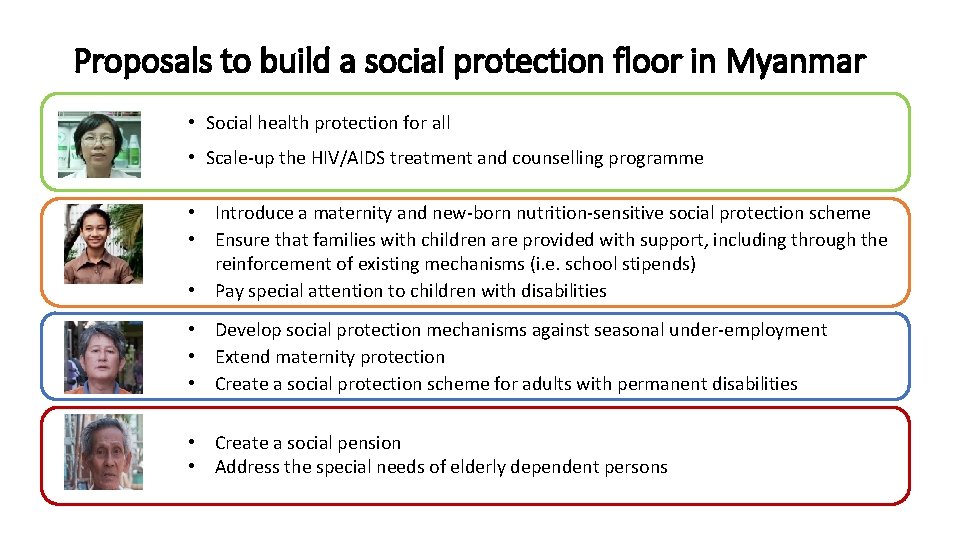 Proposals to build a social protection floor in Myanmar

• Social health protection for all
• Scale-up the HIV/AIDS treatment and counselling programme

• Introduce a maternity and new-born nutrition-sensitive social protection scheme
• Ensure that families with children are provided with support, including through the reinforcement of existing mechanisms (i.e. school stipends)
• Pay special attention to children with disabilities

• Develop social protection mechanisms against seasonal under-employment
• Extend maternity protection
• Create a social protection scheme for adults with permanent disabilities

• Create a social pension
• Address the special needs of elderly dependent persons